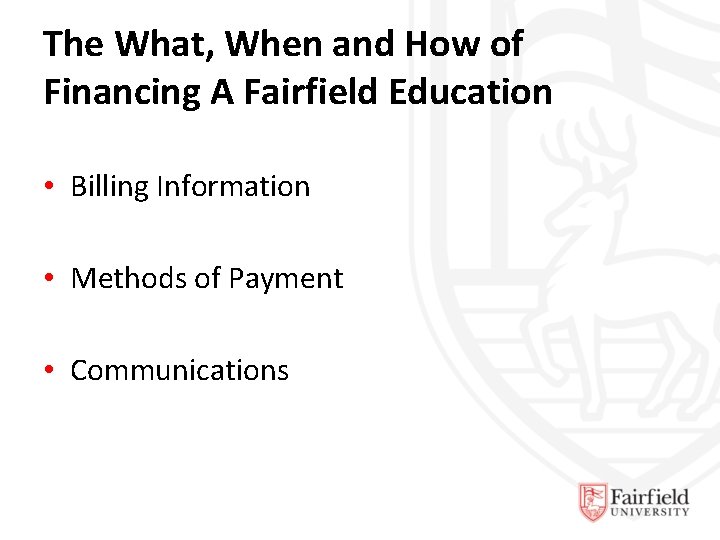 The What, When and How of Financing A Fairfield Education

• Billing Information

• Methods of Payment

• Communications

Fairfield
UNIVERSITY